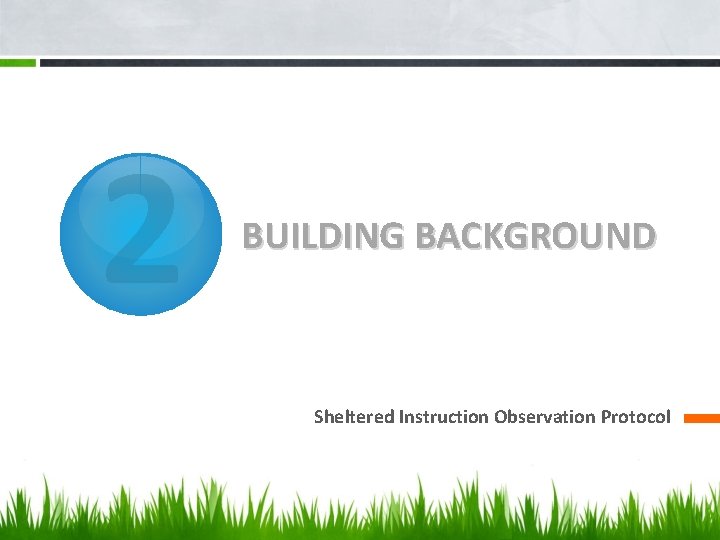 2

BUILDING BACKGROUND

Sheltered Instruction Observation Protocol